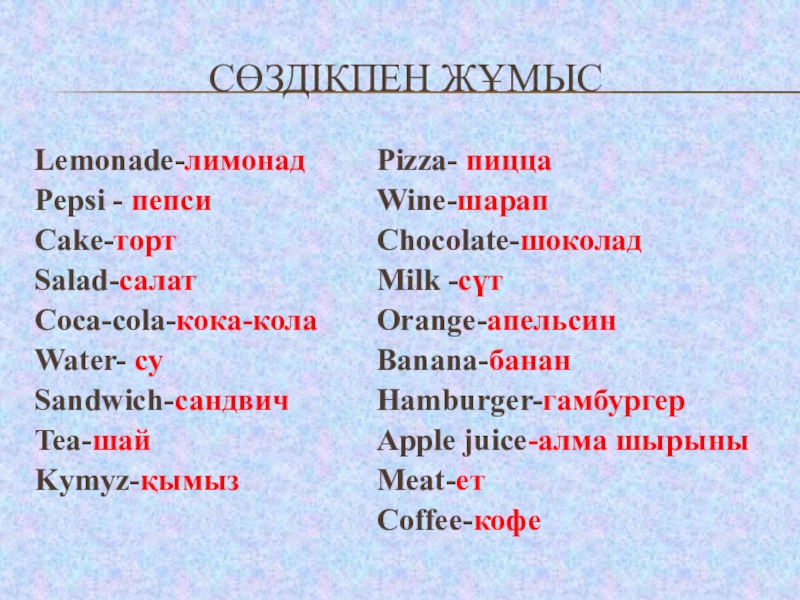 СӨЗДІКПЕН ЖҰМЫС

Lemonade-лимонад
Pepsi - пепси
Cake-торт
Salad-салат
Coca-cola-кока-кола
Water- су
Sandwich-сандвич
Tea-шай
Kymyz-қымыз

Pizza- пицца
Wine-шарап
Chocolate-шоколад
Milk -сүт
Orange-апельсин
Banana-банан
Hamburger-гамбургер
Apple juice-алма шырыны
Meat-ет
Coffee-кофе